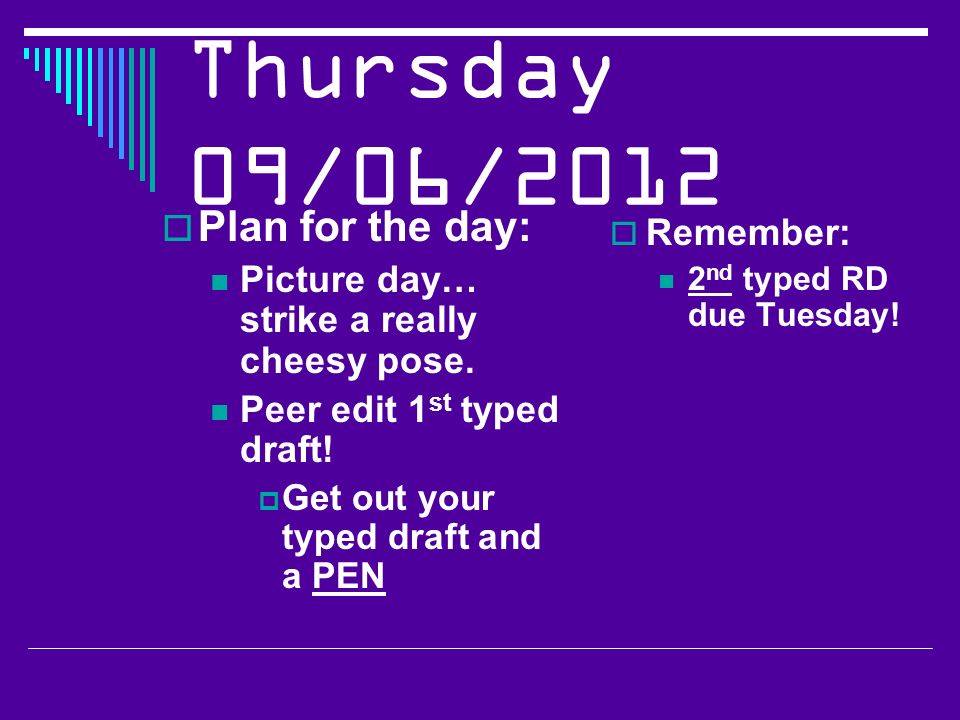 Thursday 09/06/2012

Plan for the day:

Picture day… strike a really cheesy pose.

Peer edit 1st typed draft!

Get out your typed draft and a PEN

Remember:

2nd typed RD due Tuesday!